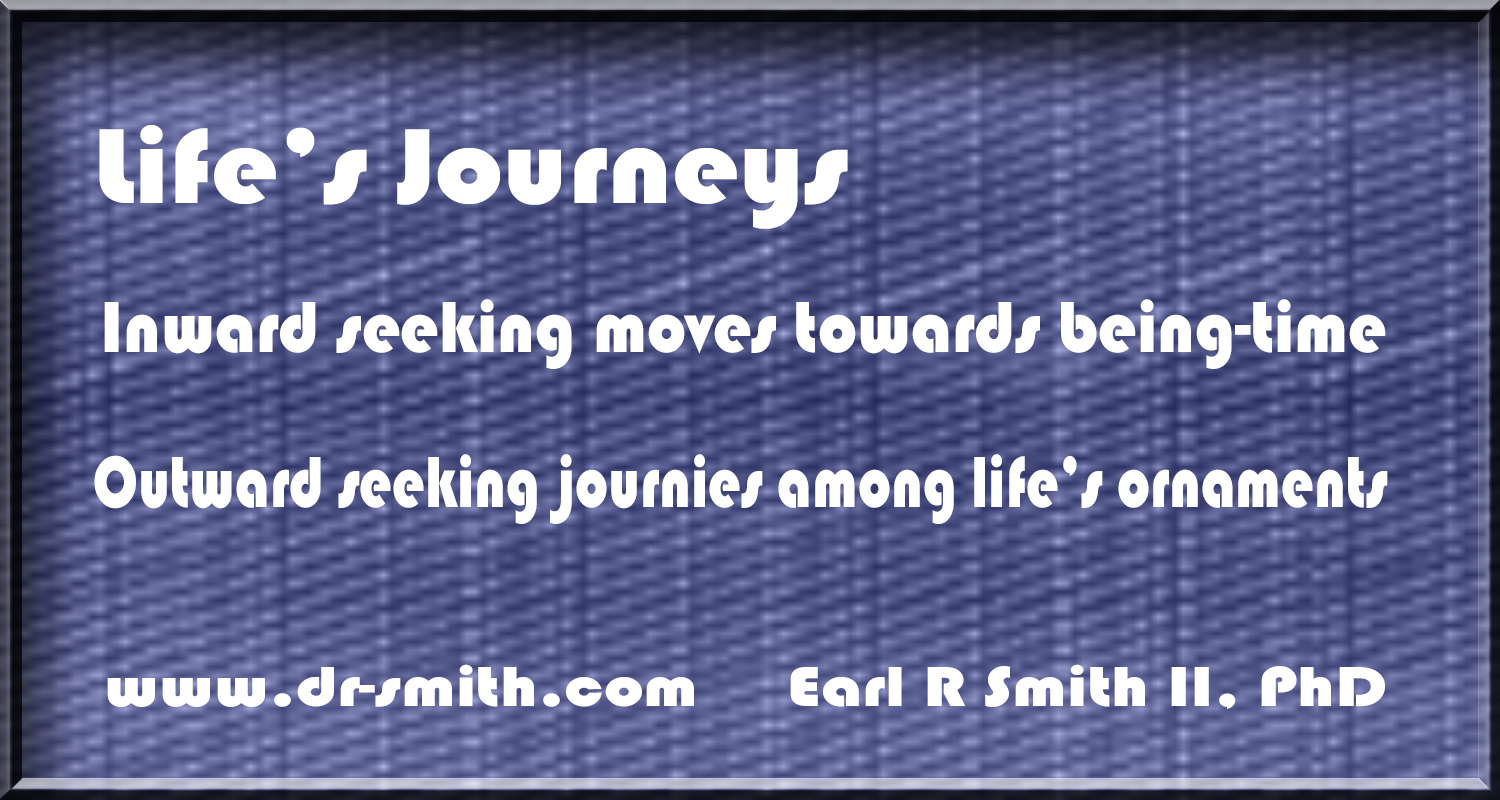 Life's Journeys

Inward seeking moves towards being-time

Outward seeking journies among life's ornaments

www.dr-smith.com Earl R Smith II, PhD